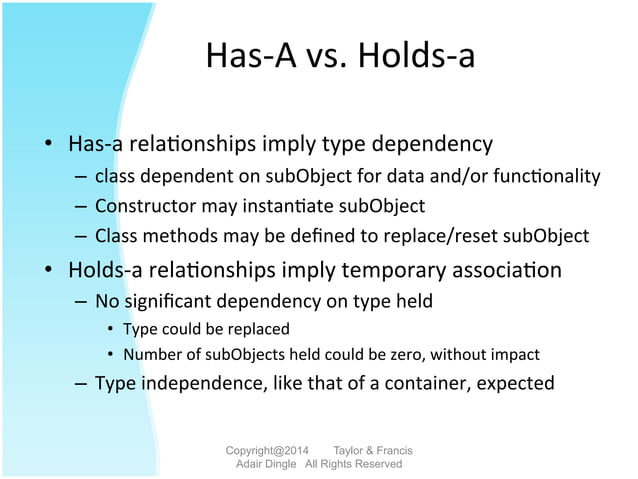 Has-A vs. Holds-a

• Has-a relationships imply type dependency
– class dependent on subObject for data and/or functionality
– Constructor may instantiate subObject
– Class methods may be defined to replace/reset subObject
• Holds-a relationships imply temporary association
– No significant dependency on type held
• Type could be replaced
• Number of subObjects held could be zero, without impact
– Type independence, like that of a container, expected

Copyright@2014 Taylor & Francis
Adair Dingle All Rights Reserved